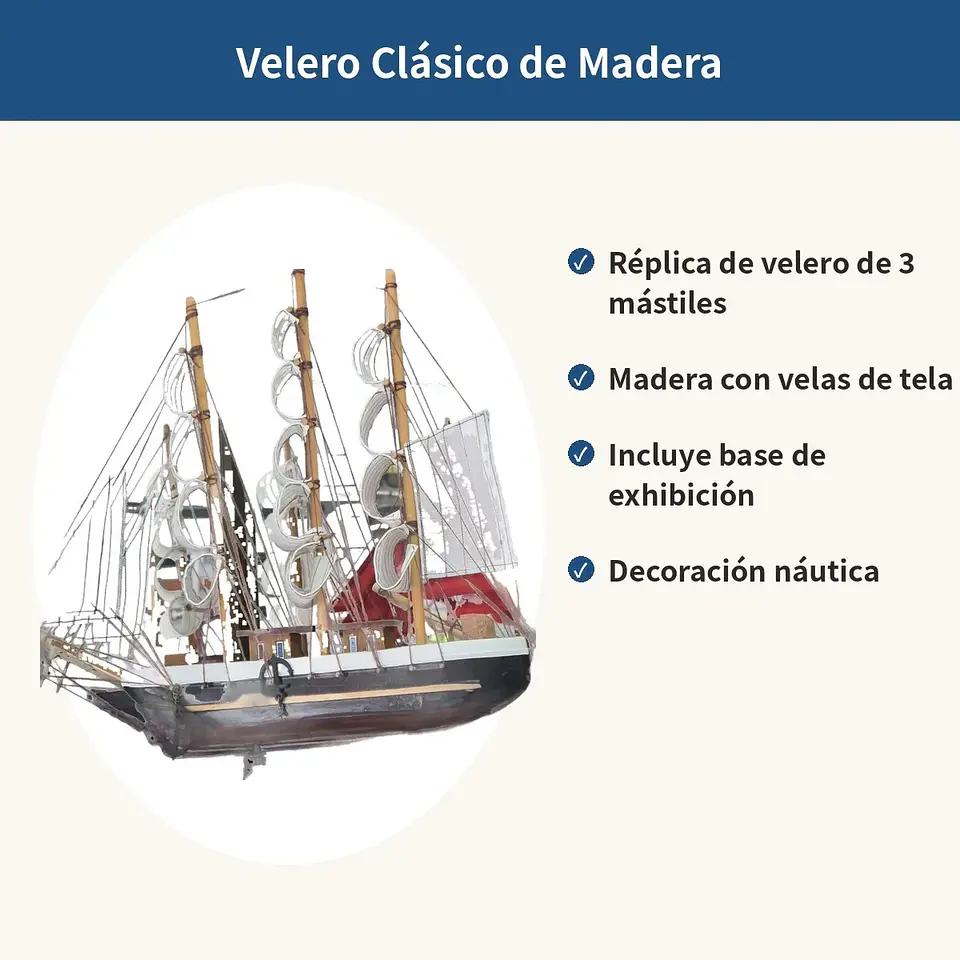 Velero Clásico de Madera

Réplica de velero de 3 mástiles

Madera con velas de tela

Incluye base de exhibición

Decoración náutica